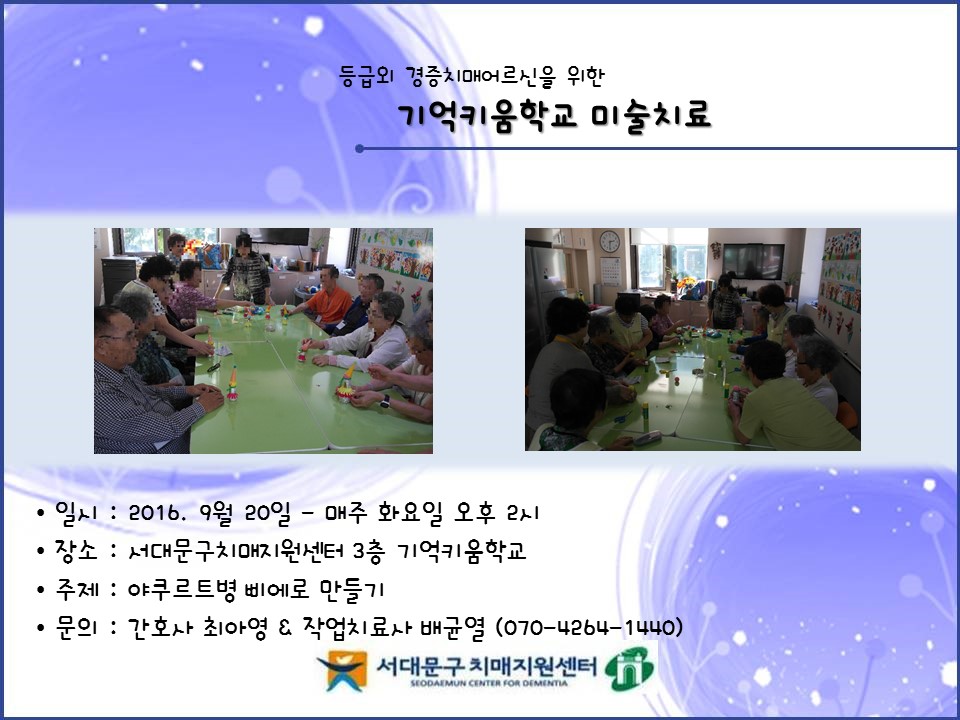 등급외 경증치매어르신을 위한

기억키움학교 미술치료

• 일시 : 2016. 9월 20일 - 매주 화요일 오후 2시
• 장소 : 서대문구치매지원센터 3층 기억키움학교
• 주제 : 야쿠르트병 삐에로 만들기
• 문의 : 간호사 최아영 & 작업치료사 배균열 (070-4264-1440)

서대문구 치매지원센터
SEODAEMUN CENTER FOR DEMENTIA